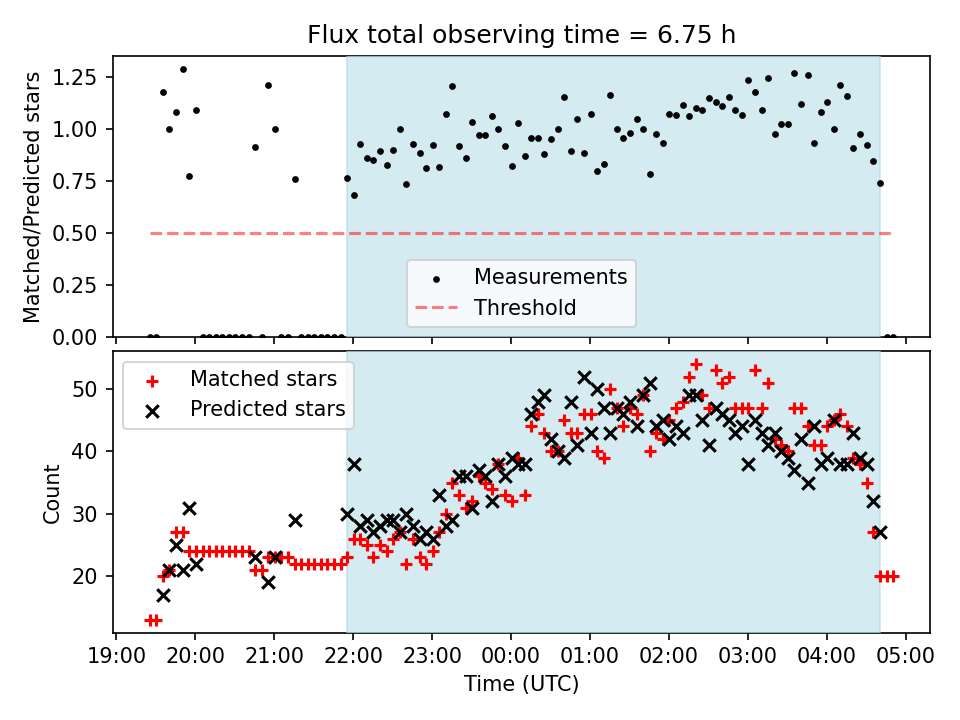 Flux total observing time = 6.75 h

Matched/Predicted stars

1.25
1.00
0.75
0.50
0.25
0.00

Measurements
Threshold

Matched stars
Predicted stars

Count

50
40
30
20

19:00 20:00 21:00 22:00 23:00 00:00 01:00 02:00 03:00 04:00 05:00

Time (UTC)